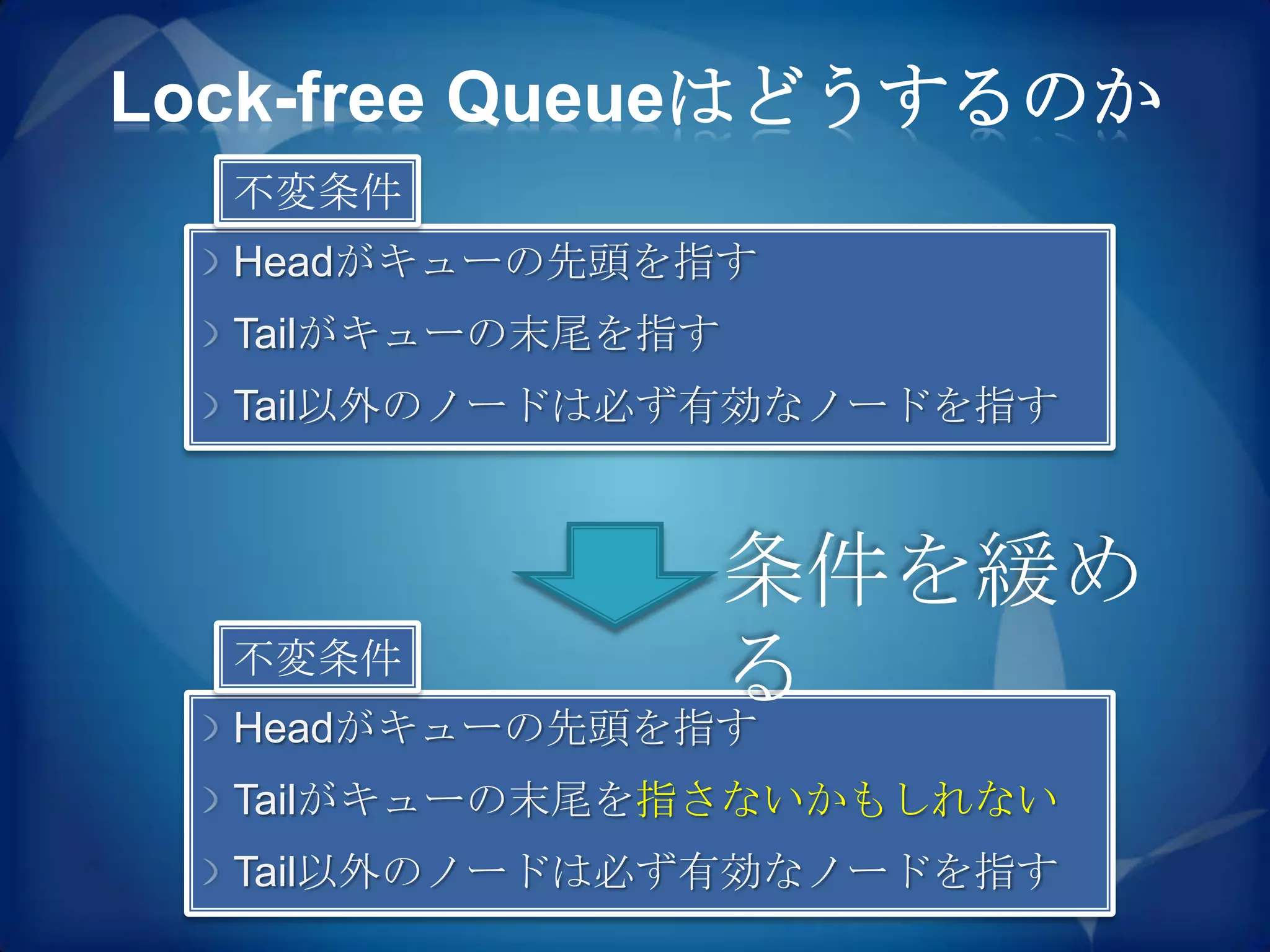 Lock-free Queueはどうするのか

不変条件

Headがキューの先頭を指す

Tailがキューの末尾を指す

Tail以外のノードは必ず有効なノードを指す

条件を緩める

不変条件

Headがキューの先頭を指す

Tailがキューの末尾を指さないかもしれない

Tail以外のノードは必ず有効なノードを指す